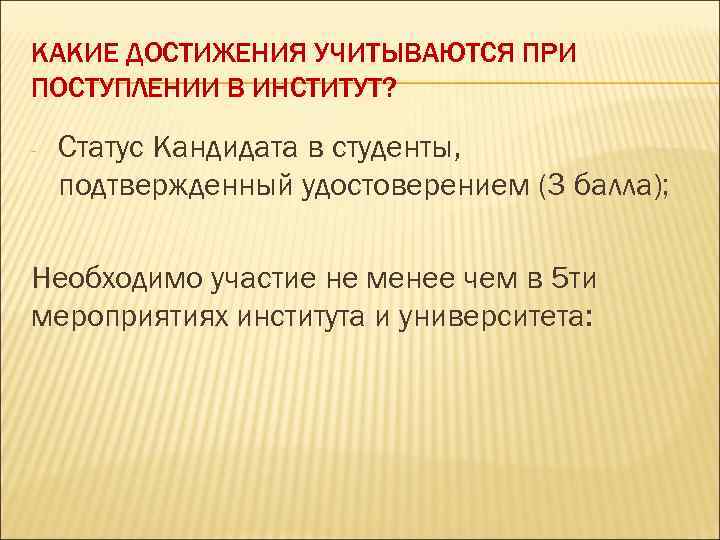 КАКИЕ ДОСТИЖЕНИЯ УЧИТЫВАЮТСЯ ПРИ ПОСТУПЛЕНИИ В ИНСТИТУТ?

- Статус Кандидата в студенты, подтвержденный удостоверением (3 балла);

Необходимо участие не менее чем в 5ти мероприятиях института и университета: